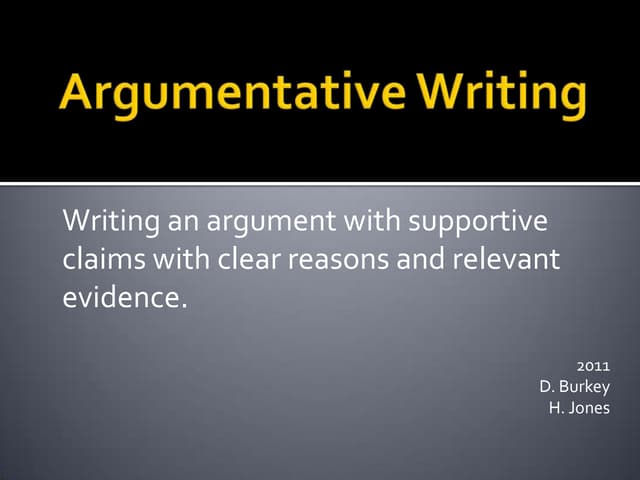 Argumentative Writing

Writing an argument with supportive claims with clear reasons and relevant evidence.

2011
D. Burkey
H. Jones